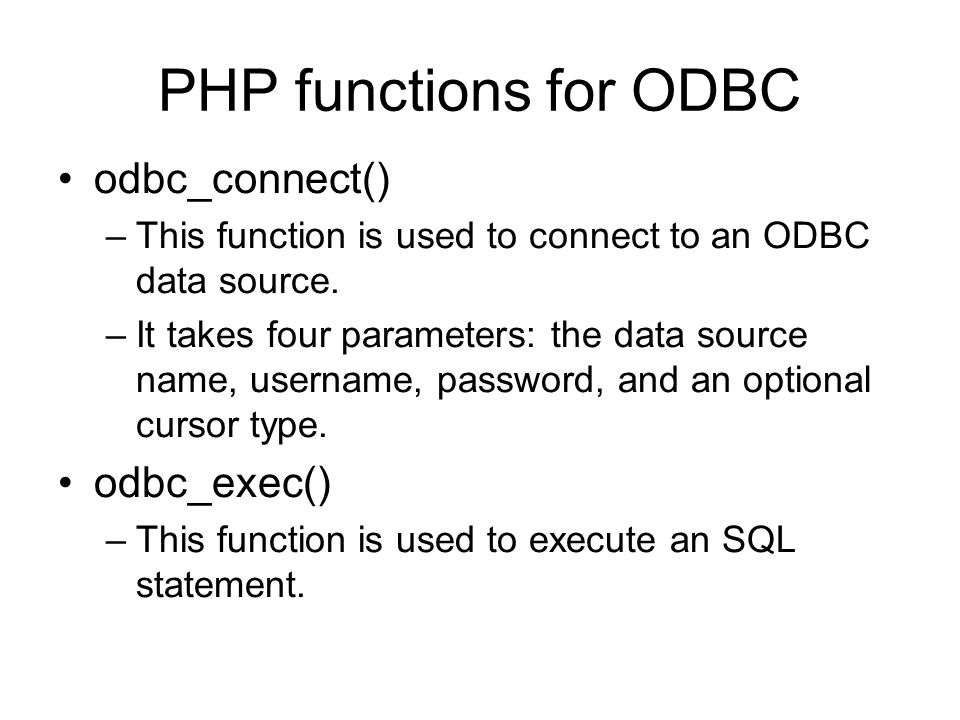 PHP functions for ODBC

• odbc_connect()
 – This function is used to connect to an ODBC data source.
 – It takes four parameters: the data source name, username, password, and an optional cursor type.
• odbc_exec()
 – This function is used to execute an SQL statement.